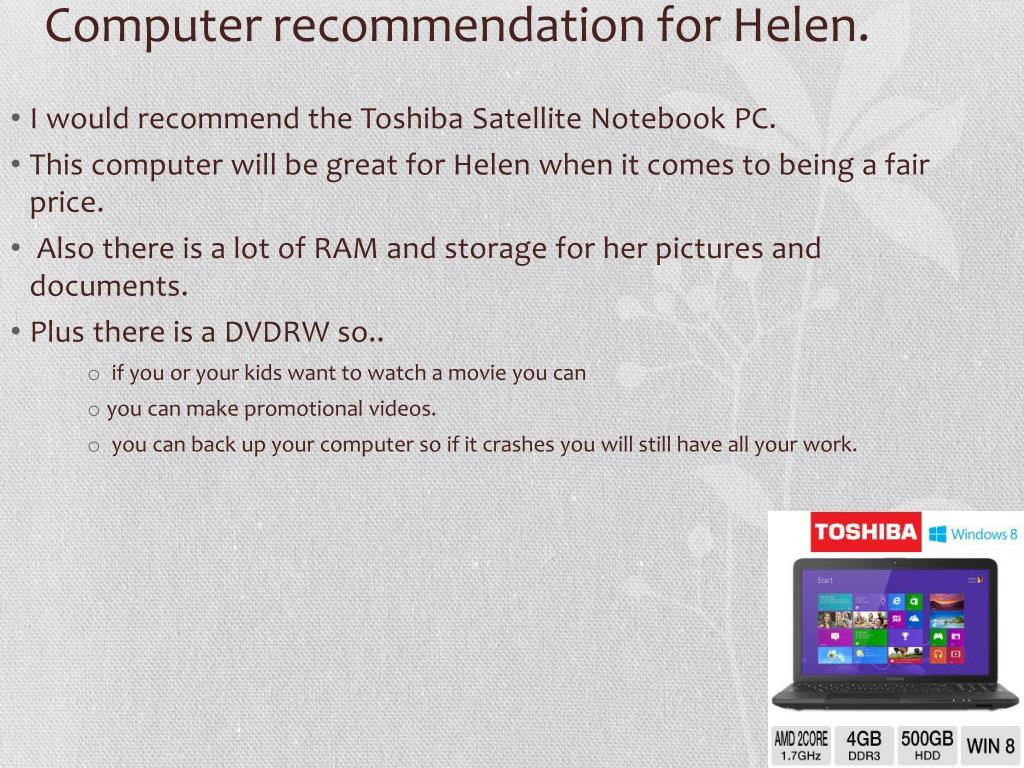 Computer recommendation for Helen.

• I would recommend the Toshiba Satellite Notebook PC.

• This computer will be great for Helen when it comes to being a fair price.

• Also there is a lot of RAM and storage for her pictures and documents.

• Plus there is a DVDRW so..

o if you or your kids want to watch a movie you can

o you can make promotional videos.

o you can back up your computer so if it crashes you will still have all your work.

TOSHIBA Windows 8

Start

AMD 2CORE 1.7GHz 4GB DDR3 500GB HDD WIN 8